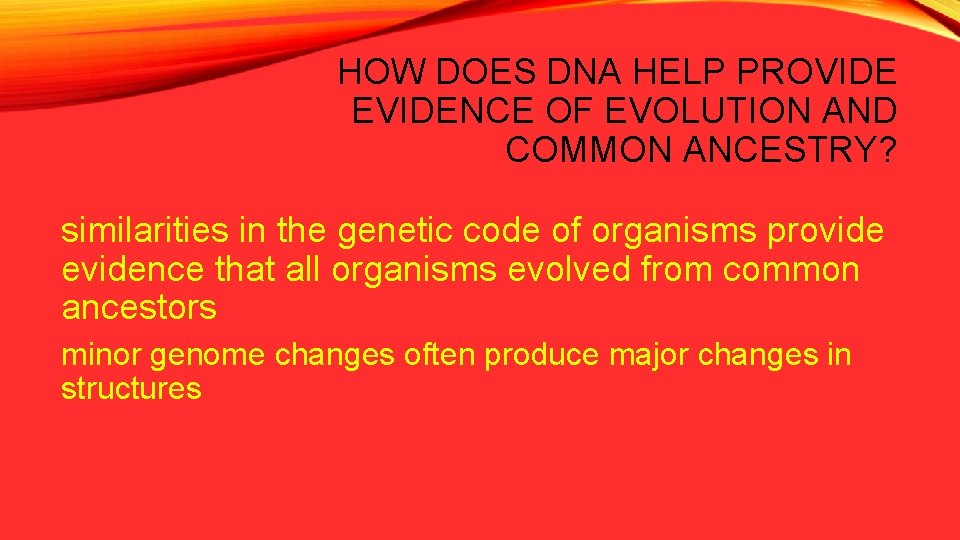 HOW DOES DNA HELP PROVIDE EVIDENCE OF EVOLUTION AND COMMON ANCESTRY?

similarities in the genetic code of organisms provide evidence that all organisms evolved from common ancestors

minor genome changes often produce major changes in structures